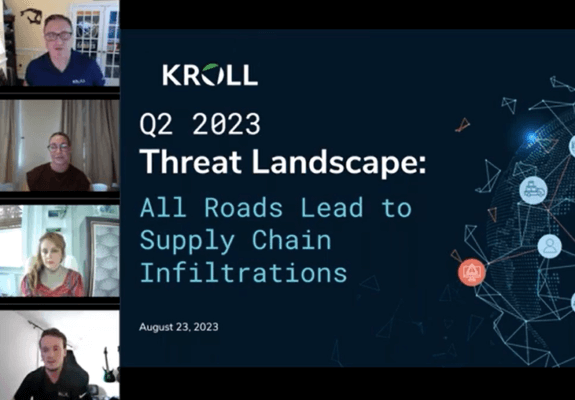 KROLL

Q2 2023
Threat Landscape:

All Roads Lead to Supply Chain Infiltrations

August 23, 2023